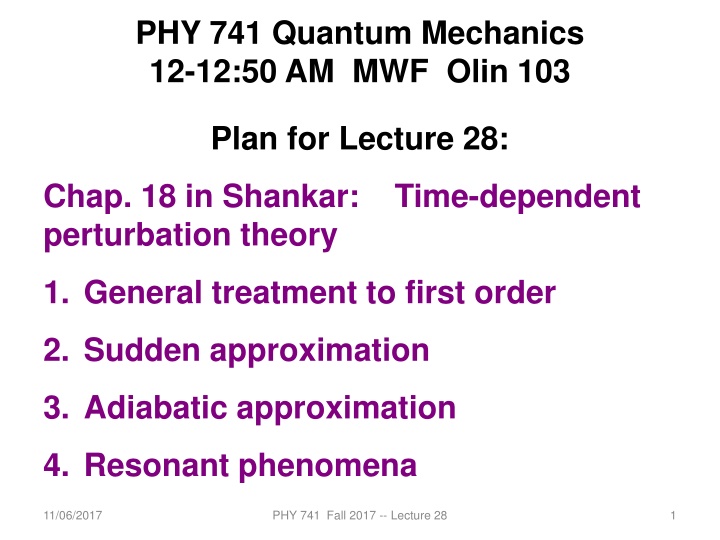 PHY 741 Quantum Mechanics
12-12:50 AM MWF Olin 103

Plan for Lecture 28:

Chap. 18 in Shankar: Time-dependent perturbation theory

1. General treatment to first order
2. Sudden approximation
3. Adiabatic approximation
4. Resonant phenomena

11/06/2017 PHY 741 Fall 2017 -- Lecture 28 1